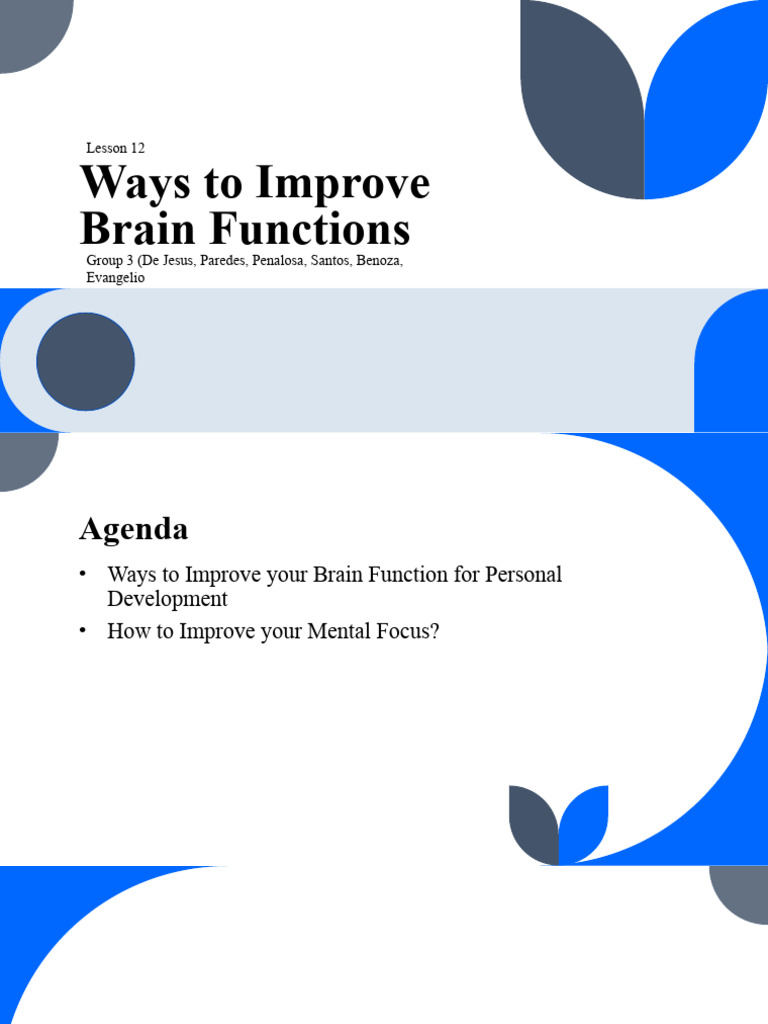 Lesson 12

Ways to Improve Brain Functions

Group 3 (De Jesus, Paredes, Penalosa, Santos, Benoza, Evangelio

Agenda

• Ways to Improve your Brain Function for Personal Development
• How to Improve your Mental Focus?